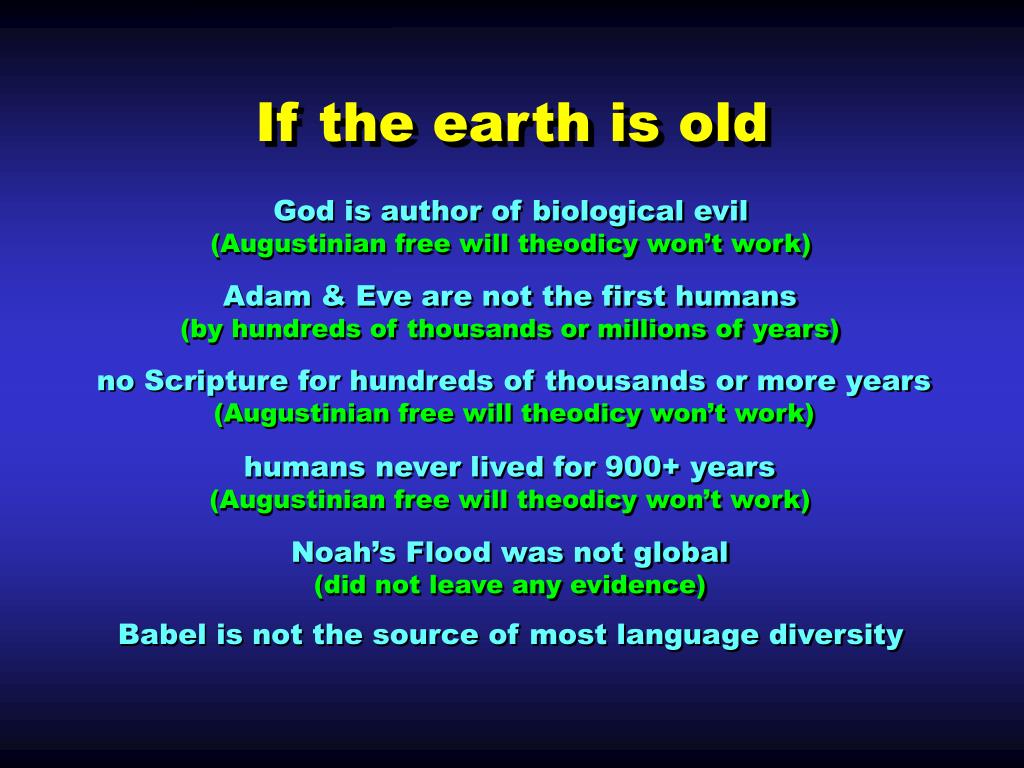 If the earth is old

God is author of biological evil
(Augustinian free will theodicy won’t work)

Adam & Eve are not the first humans
(by hundreds of thousands or millions of years)

no Scripture for hundreds of thousands or more years
(Augustinian free will theodicy won’t work)

humans never lived for 900+ years
(Augustinian free will theodicy won’t work)

Noah’s Flood was not global
(did not leave any evidence)

Babel is not the source of most language diversity